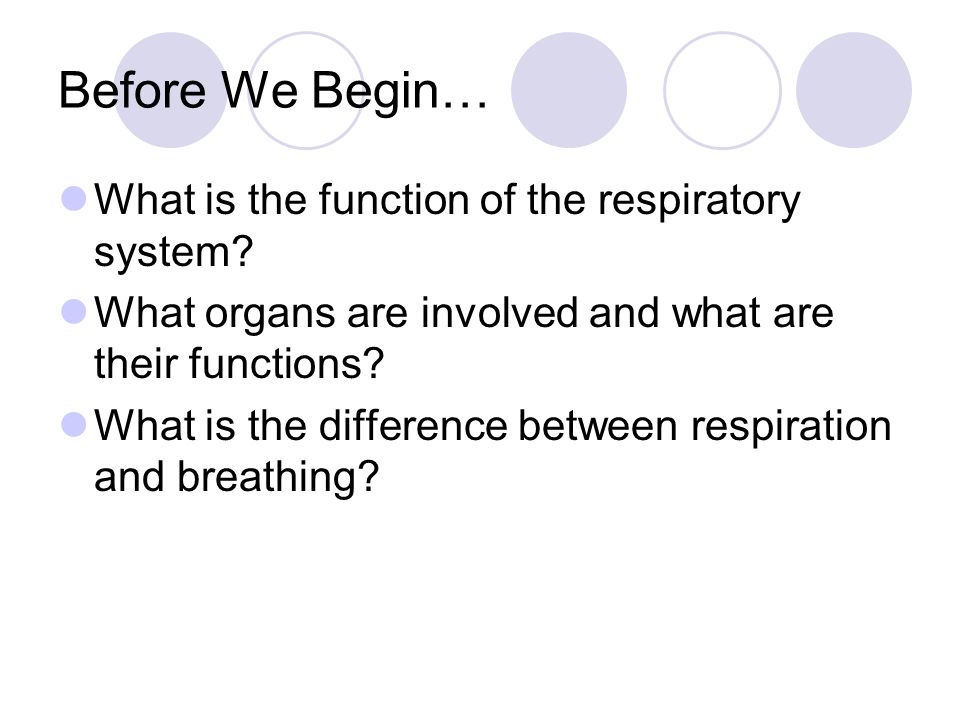 Before We Begin…

What is the function of the respiratory system?

What organs are involved and what are their functions?

What is the difference between respiration and breathing?